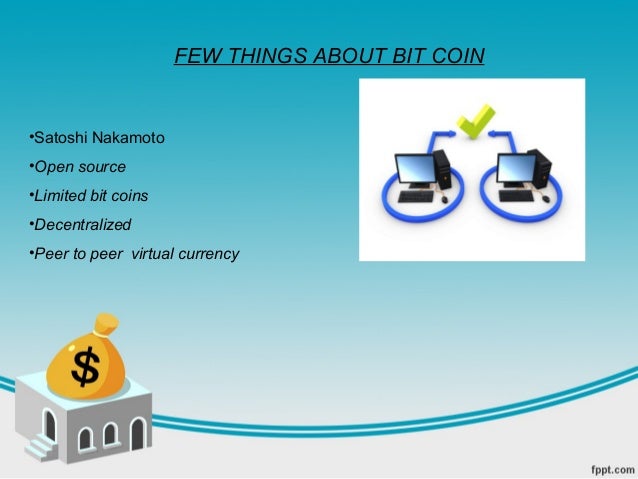 FEW THINGS ABOUT BIT COIN

•Satoshi Nakamoto
•Open source
•Limited bit coins
•Decentralized
•Peer to peer virtual currency

$

fppt.com